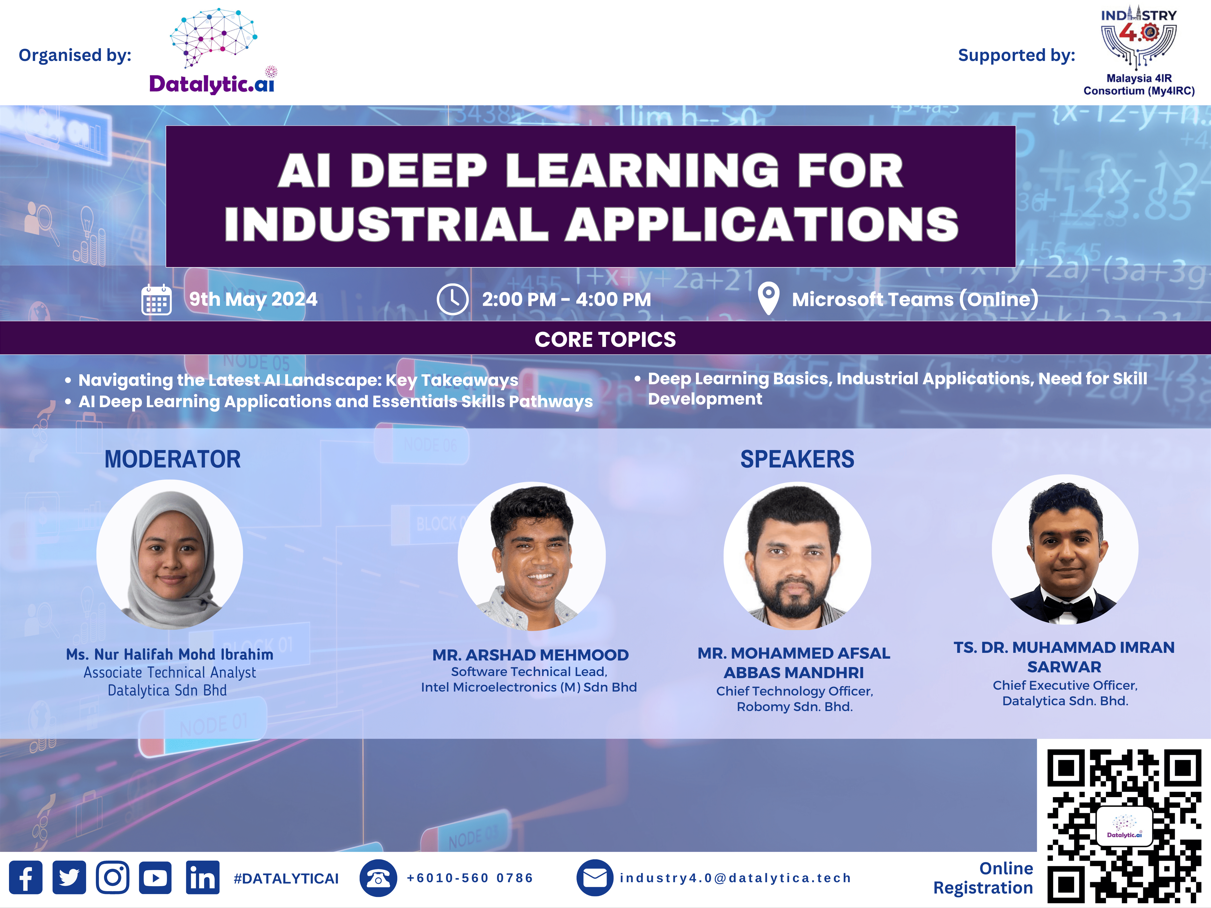 Organised by:

Datalytic.ai

Supported by:

INDUSTRY 4.0

Malaysia 4IR Consortium (My4IRC)

AI DEEP LEARNING FOR INDUSTRIAL APPLICATIONS

9th May 2024

2:00 PM - 4:00 PM

Microsoft Teams (Online)

CORE TOPICS

• Navigating the Latest AI Landscape: Key Takeaways
• AI Deep Learning Applications and Essentials Skills Pathways

• Deep Learning Basics, Industrial Applications, Need for Skill Development

MODERATOR

Ms. Nur Halifah Mohd Ibrahim
Associate Technical Analyst
Datalytica Sdn Bhd

SPEAKERS

MR. ARSHAD MEHMOOD
Software Technical Lead,
Intel Microelectronics (M) Sdn Bhd

MR. MOHAMMED AFSAL ABBAS MANDHRI
Chief Technology Officer,
Robomy Sdn. Bhd.

TS. DR. MUHAMMAD IMRAN SARWAR
Chief Executive Officer,
Datalytica Sdn. Bhd.

#DATALYTICAI

+6010-560 0786

industry4.0@datalytica.tech

Online Registration

Datalytic.ai